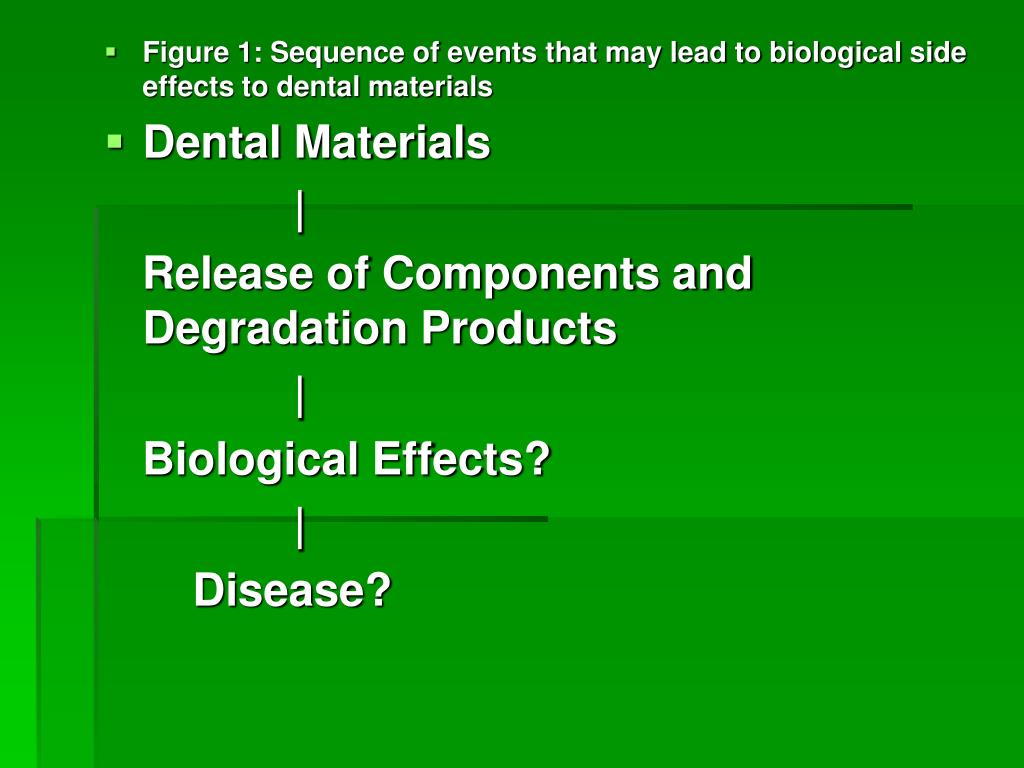 Figure 1: Sequence of events that may lead to biological side effects to dental materials

Dental Materials

|

Release of Components and Degradation Products

|

Biological Effects?

|

Disease?